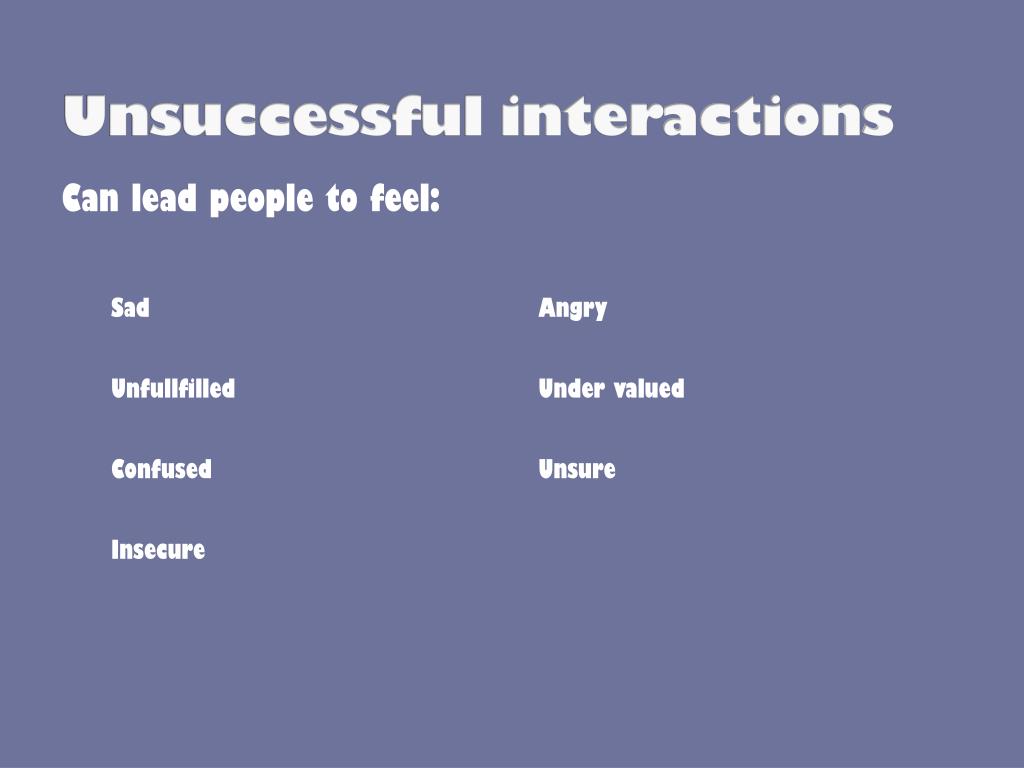 Unsuccessful interactions

Can lead people to feel:

Sad

Unfullfilled

Confused

Insecure

Angry

Under valued

Unsure